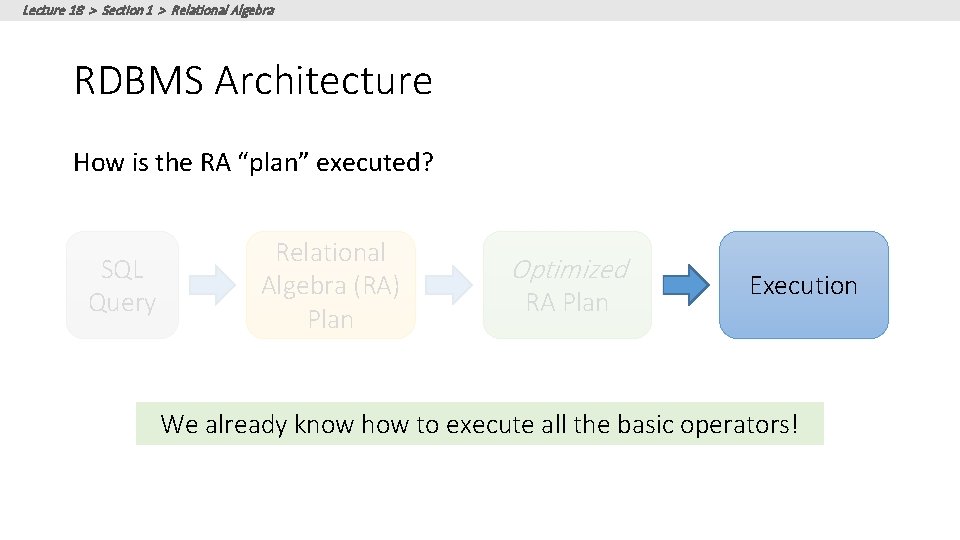 Lecture 18 > Section 1 > Relational Algebra

RDBMS Architecture

How is the RA “plan” executed?

SQL Query

Relational Algebra (RA) Plan

Optimized RA Plan

Execution

We already know how to execute all the basic operators!